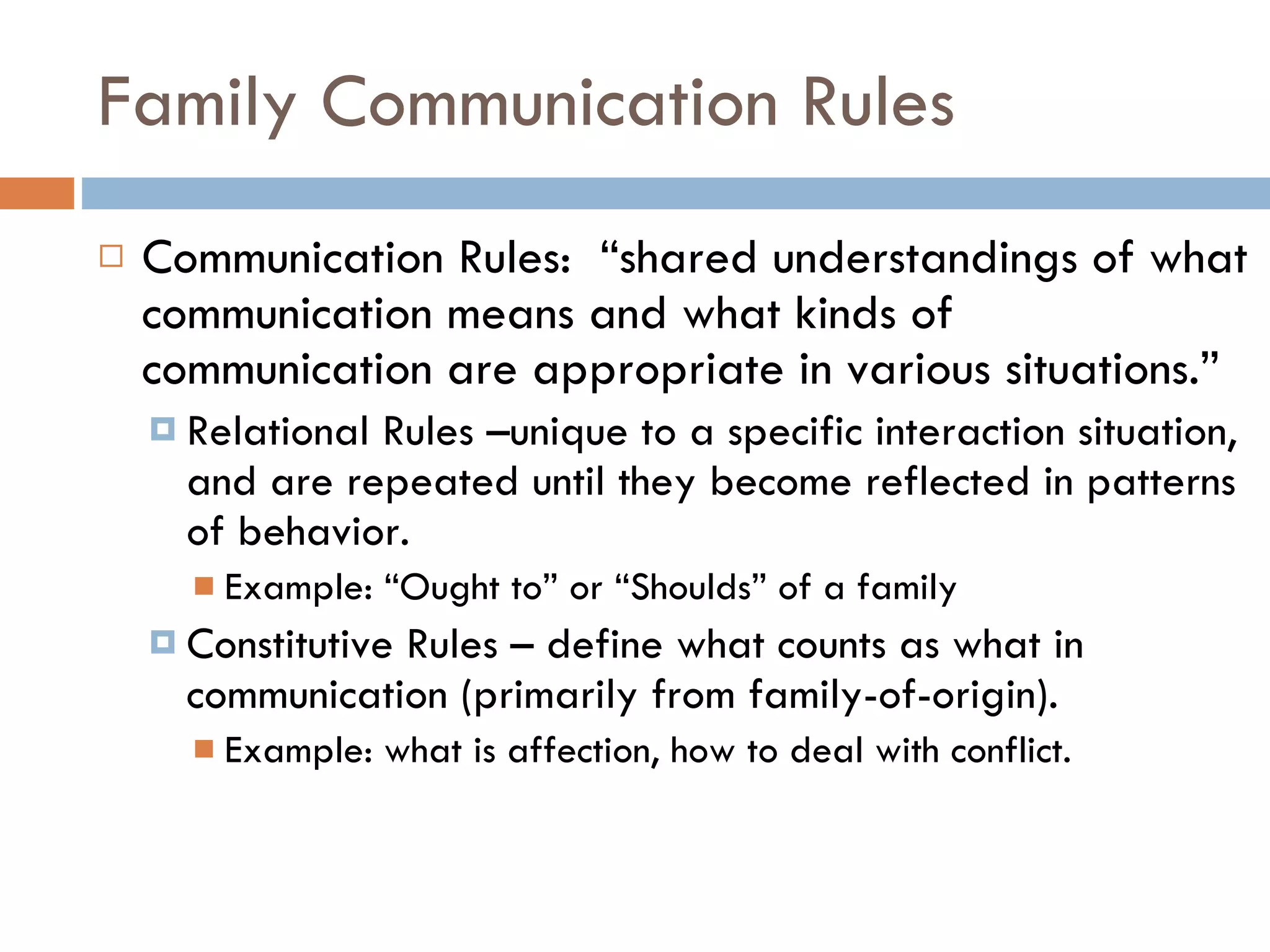 Family Communication Rules

Communication Rules: “shared understandings of what communication means and what kinds of communication are appropriate in various situations.”

Relational Rules –unique to a specific interaction situation, and are repeated until they become reflected in patterns of behavior.

Example: “Ought to” or “Shoulds” of a family

Constitutive Rules – define what counts as what in communication (primarily from family-of-origin).

Example: what is affection, how to deal with conflict.